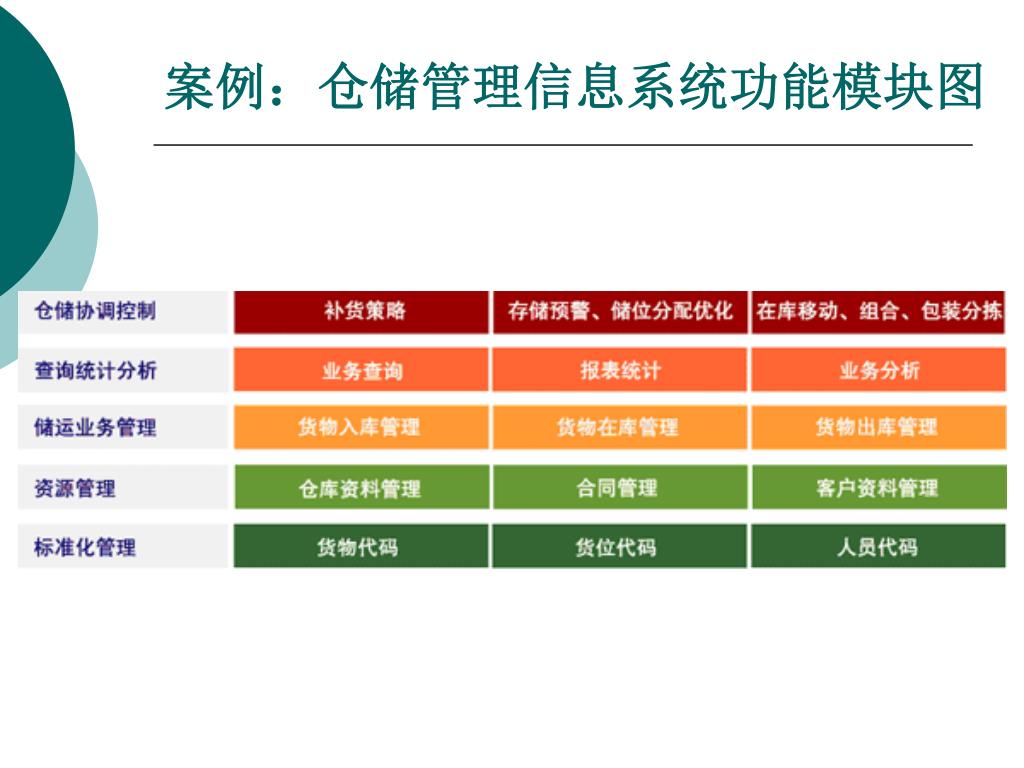 案例：仓储管理信息系统功能模块图

| 仓储协调控制 | 补货策略 | 存储预警、储位分配优化 | 在库移动、组合、包装分拣 |
|---|---|---|---|
| 查询统计分析 | 业务查询 | 报表统计 | 业务分析 |
| 储运业务管理 | 货物入库管理 | 货物在库管理 | 货物出库管理 |
| 资源管理 | 仓库资料管理 | 合同管理 | 客户资料管理 |
| 标准化管理 | 货物代码 | 货位代码 | 人员代码 |